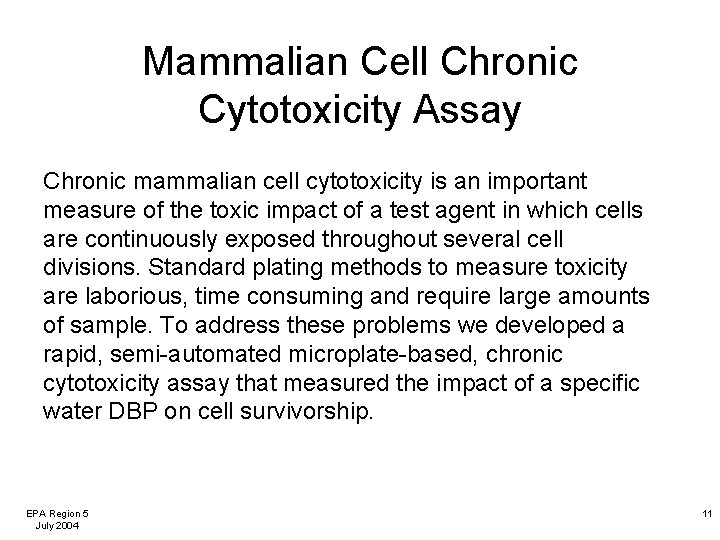 Mammalian Cell Chronic Cytotoxicity Assay

Chronic mammalian cell cytotoxicity is an important measure of the toxic impact of a test agent in which cells are continuously exposed throughout several cell divisions. Standard plating methods to measure toxicity are laborious, time consuming and require large amounts of sample. To address these problems we developed a rapid, semi-automated microplate-based, chronic cytotoxicity assay that measured the impact of a specific water DBP on cell survivorship.

EPA Region 5
July 2004

11